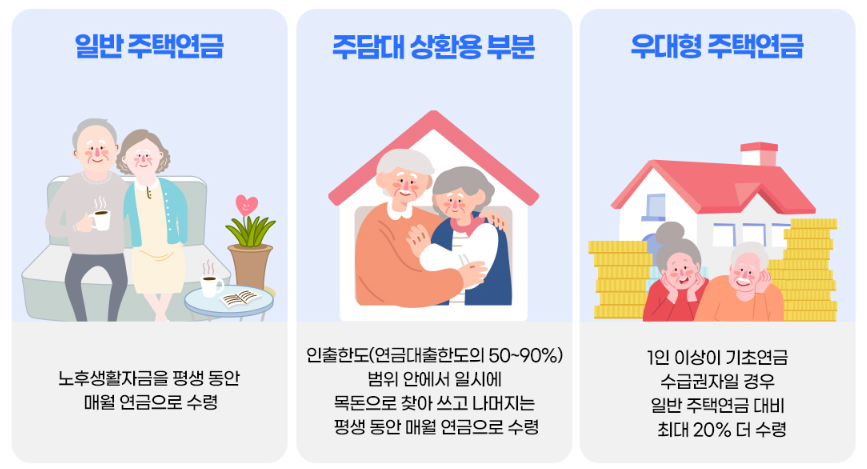 일반 주택연금

노후생활자금을 평생 동안 매월 연금으로 수령

주담대 상환용 부분

인출한도(연금대출한도의 50~90%) 범위 안에서 일시에 목돈으로 찾아 쓰고 나머지는 평생 동안 매월 연금으로 수령

우대형 주택연금

1인 이상이 기초연금 수급권자일 경우 일반 주택연금 대비 최대 20% 더 수령